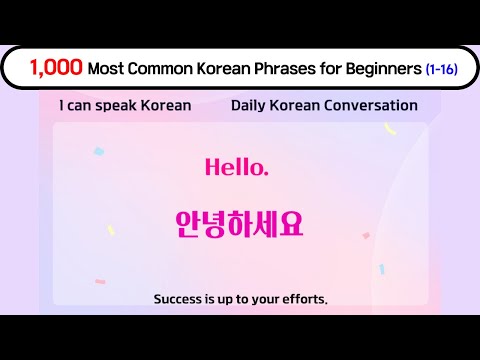 1,000 Most Common Korean Phrases for Beginners (1-16)

I can speak Korean

Daily Korean Conversation

Hello.

안녕하세요

Success is up to your efforts.